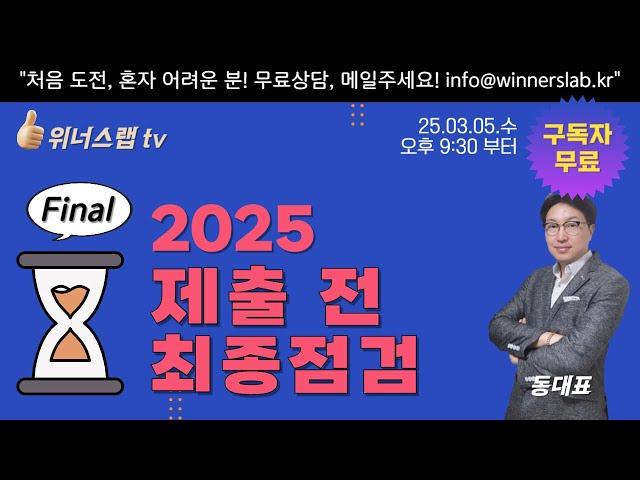 "처음 도전, 혼자 어려운 분! 무료상담, 메일주세요! info@winnerslab.kr"

위너스랩 tv

25.03.05.수
오후 9:30 부터

구독자
무료

Final

2025
제출 전
최종점검

동대표